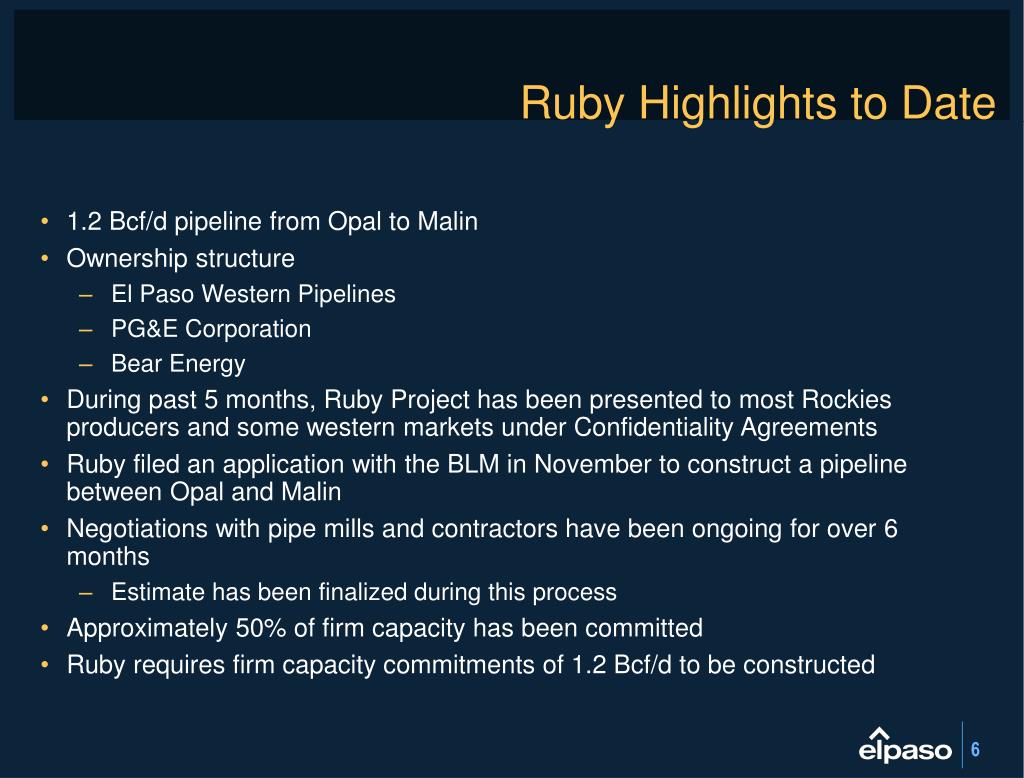 Ruby Highlights to Date

• 1.2 Bcf/d pipeline from Opal to Malin
• Ownership structure
– El Paso Western Pipelines
– PG&E Corporation
– Bear Energy
• During past 5 months, Ruby Project has been presented to most Rockies producers and some western markets under Confidentiality Agreements
• Ruby filed an application with the BLM in November to construct a pipeline between Opal and Malin
• Negotiations with pipe mills and contractors have been ongoing for over 6 months
– Estimate has been finalized during this process
• Approximately 50% of firm capacity has been committed
• Ruby requires firm capacity commitments of 1.2 Bcf/d to be constructed

elpaso 6